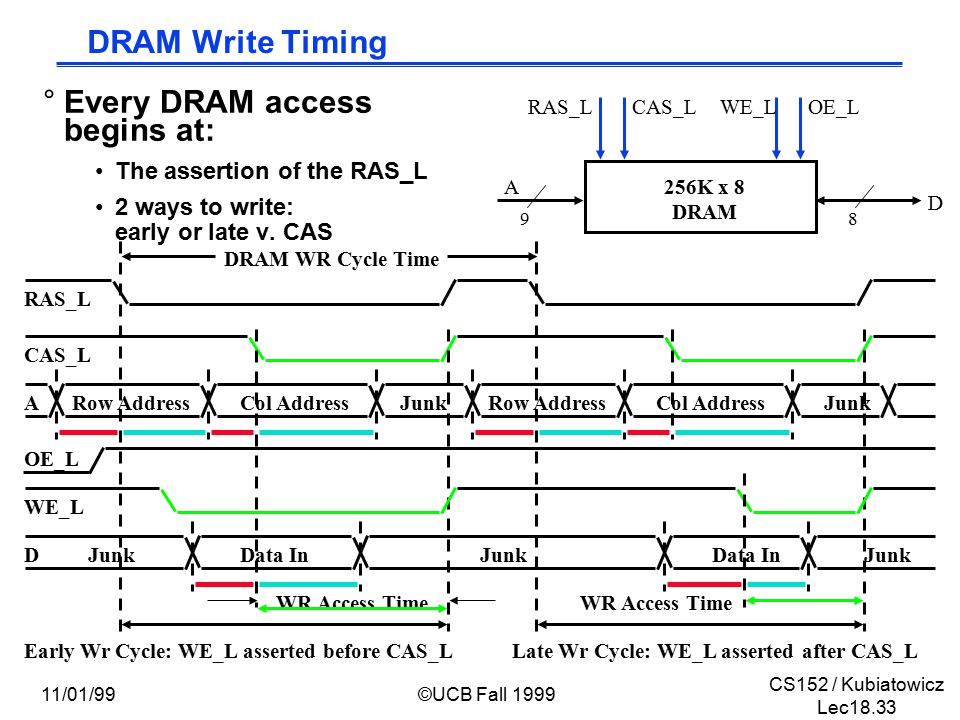 DRAM Write Timing

° Every DRAM access begins at:

• The assertion of the RAS_L

• 2 ways to write: early or late v. CAS

RAS_L CAS_L WE_L OE_L

A

9

256K x 8 DRAM

8

D

DRAM WR Cycle Time

RAS_L

CAS_L

A Row Address Col Address Junk Row Address Col Address Junk

OE_L

WE_L

D Junk Data In Junk Data In Junk

WR Access Time

WR Access Time

Early Wr Cycle: WE_L asserted before CAS_L

Late Wr Cycle: WE_L asserted after CAS_L

11/01/99

©UCB Fall 1999

CS152 / Kubiatowicz
Lec18.33